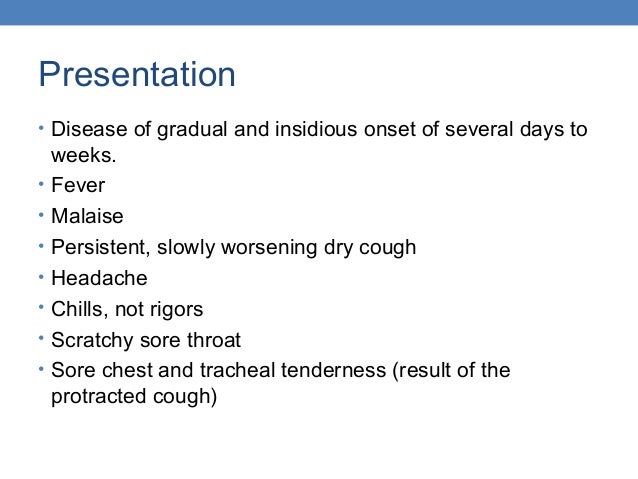 Presentation

• Disease of gradual and insidious onset of several days to weeks.
• Fever
• Malaise
• Persistent, slowly worsening dry cough
• Headache
• Chills, not rigors
• Scratchy sore throat
• Sore chest and tracheal tenderness (result of the protracted cough)